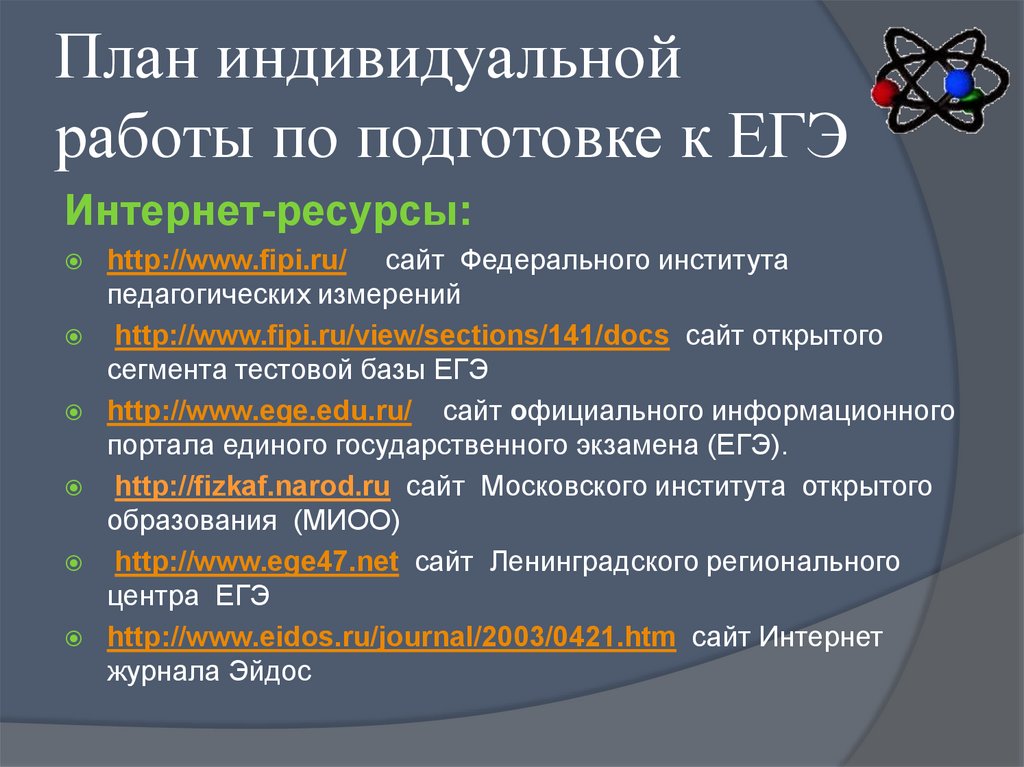 План индивидуальной работы по подготовке к ЕГЭ

Интернет-ресурсы:

http://www.fipi.ru/ сайт Федерального института педагогических измерений

http://www.fipi.ru/view/sections/141/docs сайт открытого сегмента тестовой базы ЕГЭ

http://www.ege.edu.ru/ сайт официального информационного портала единого государственного экзамена (ЕГЭ).

http://fizkaf.narod.ru сайт Московского института открытого образования (МИОО)

http://www.ege47.net сайт Ленинградского регионального центра ЕГЭ

http://www.eidos.ru/journal/2003/0421.htm сайт Интернет журнала Эйдос